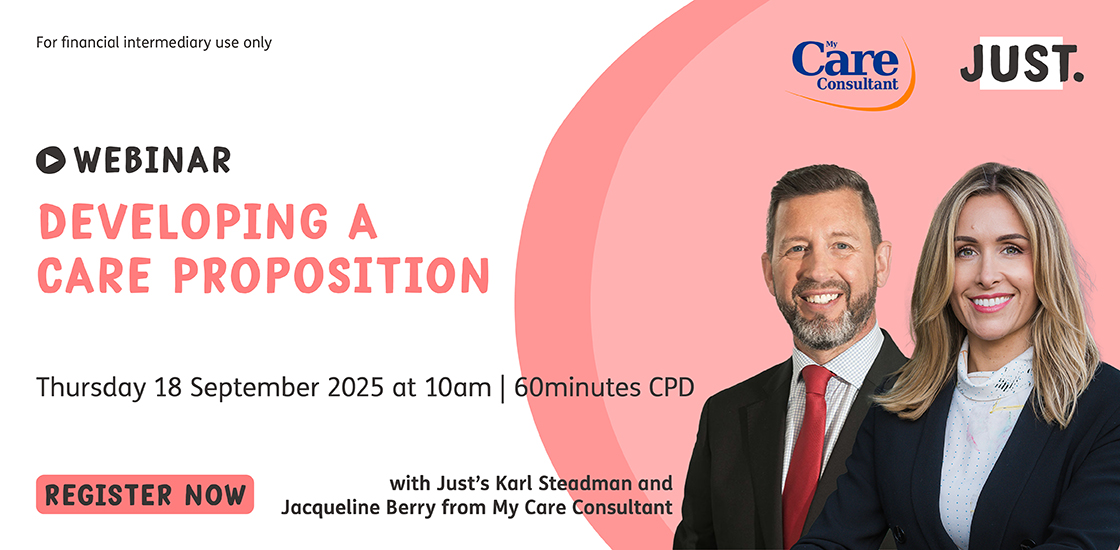 For financial intermediary use only

My Care Consultant

JUST.

WEBINAR

DEVELOPING A CARE PROPOSITION

Thursday 18 September 2025 at 10am | 60minutes CPD

REGISTER NOW

with Just's Karl Steadman and Jacqueline Berry from My Care Consultant